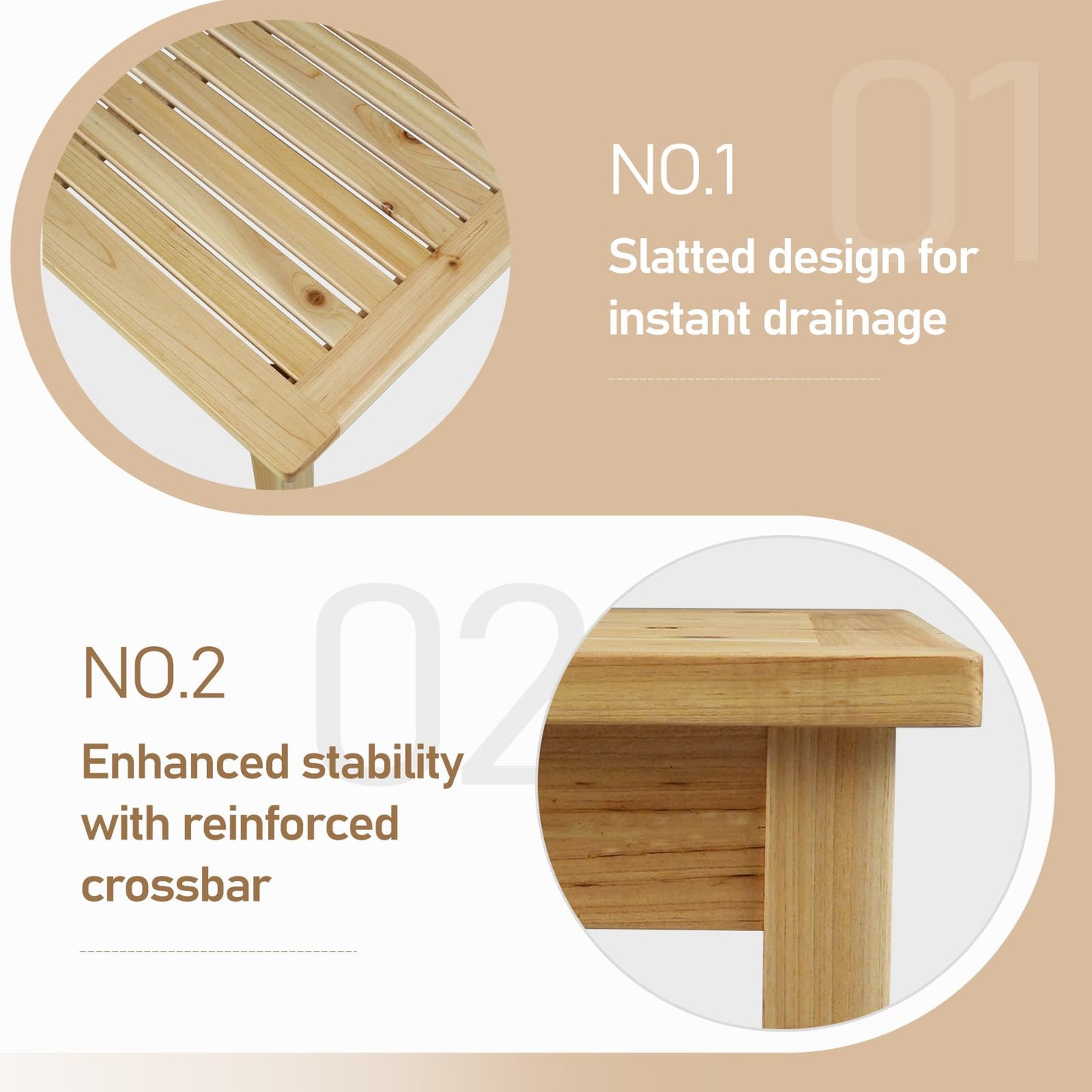 01

NO.1

Slatted design for instant drainage

02

NO.2

Enhanced stability with reinforced crossbar